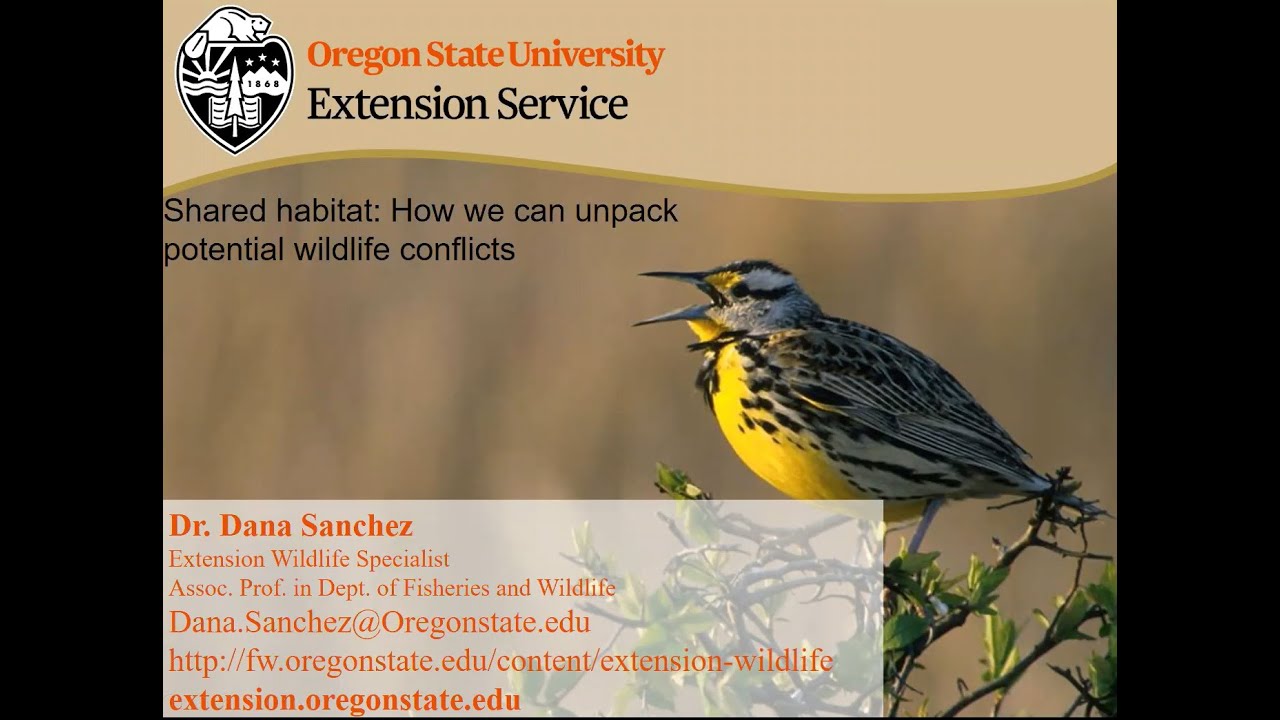 1868

Oregon State University
Extension Service

Shared habitat: How we can unpack potential wildlife conflicts

Dr. Dana Sanchez
Extension Wildlife Specialist
Assoc. Prof. in Dept. of Fisheries and Wildlife
Dana.Sanchez@Oregonstate.edu
http://fw.oregonstate.edu/content/extension-wildlife
extension.oregonstate.edu